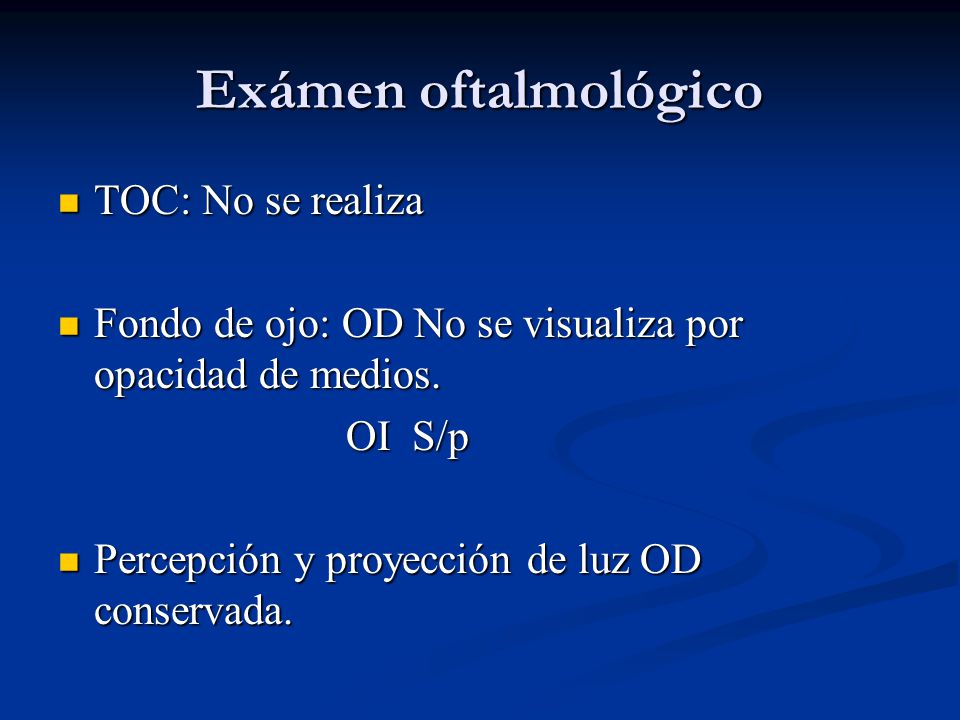 Exámen oftalmológico

TOC: No se realiza

Fondo de ojo: OD No se visualiza por opacidad de medios.
OI S/p

Percepción y proyección de luz OD conservada.